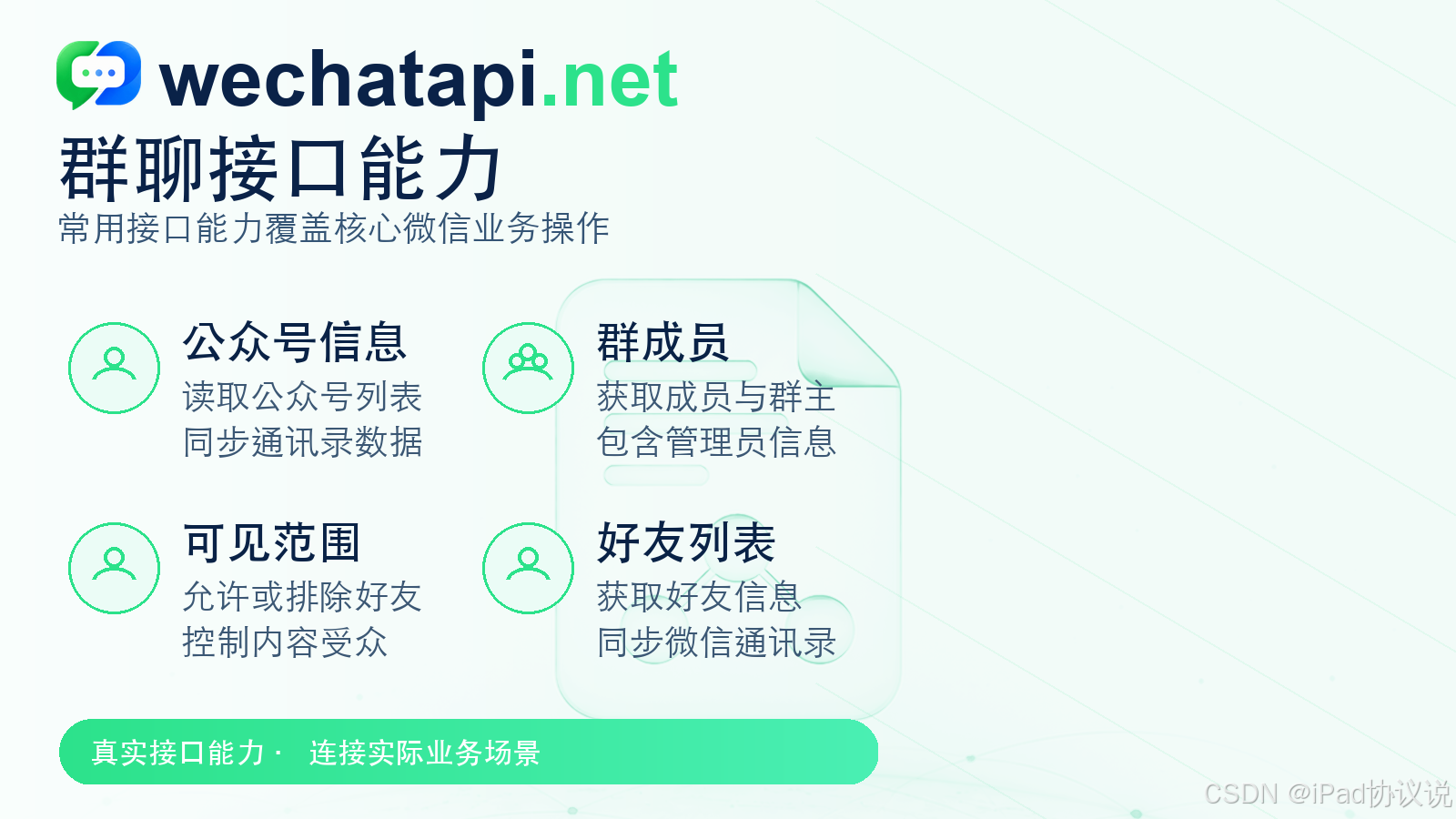 wechatapi.net

群聊接口能力

常用接口能力覆盖核心微信业务操作

公众号信息
读取公众号列表
同步通讯录数据

群成员
获取成员与群主
包含管理员信息

可见范围
允许或排除好友
控制内容受众

好友列表
获取好友信息
同步微信通讯录

真实接口能力 · 连接实际业务场景

CSDN @iPad协议说